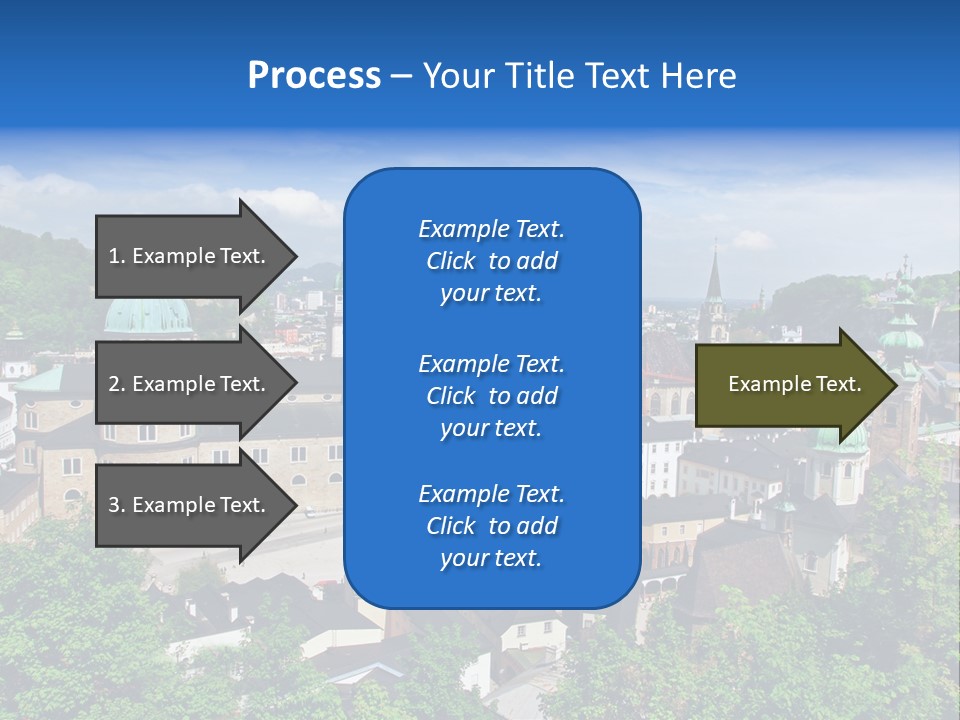 Process – Your Title Text Here

1. Example Text.

2. Example Text.

3. Example Text.

Example Text. Click to add your text.

Example Text. Click to add your text.

Example Text. Click to add your text.

Example Text.